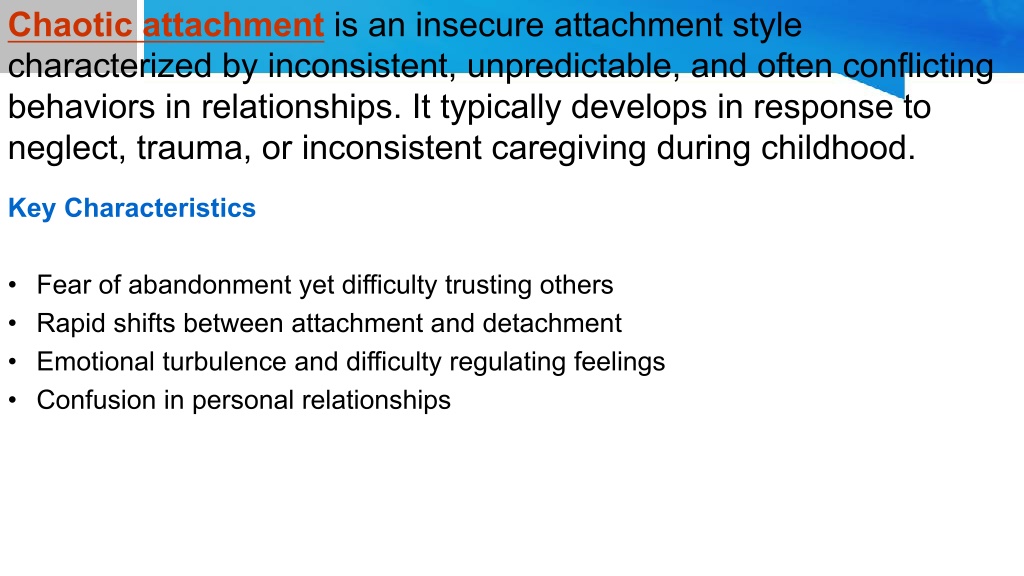 Chaotic attachment is an insecure attachment style characterized by inconsistent, unpredictable, and often conflicting behaviors in relationships. It typically develops in response to neglect, trauma, or inconsistent caregiving during childhood.

Key Characteristics

• Fear of abandonment yet difficulty trusting others
• Rapid shifts between attachment and detachment
• Emotional turbulence and difficulty regulating feelings
• Confusion in personal relationships